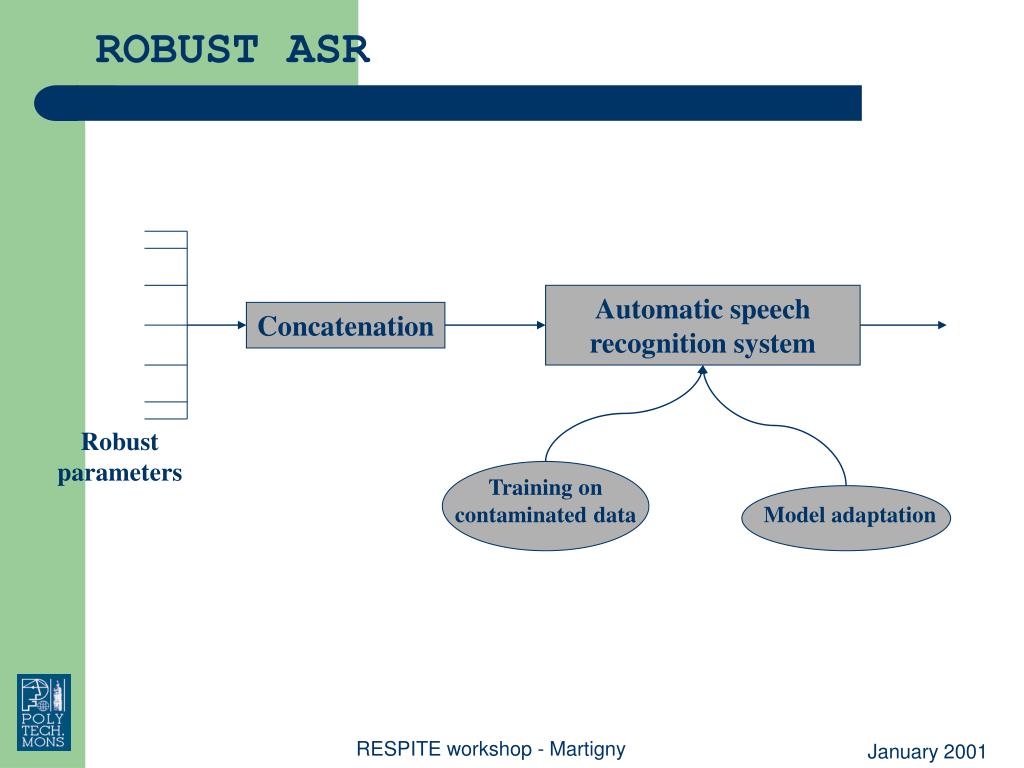 ROBUST ASR

Concatenation

Automatic speech recognition system

Robust parameters

Training on contaminated data

Model adaptation

POLY TECH. MONS

RESPITE workshop - Martigny

January 2001